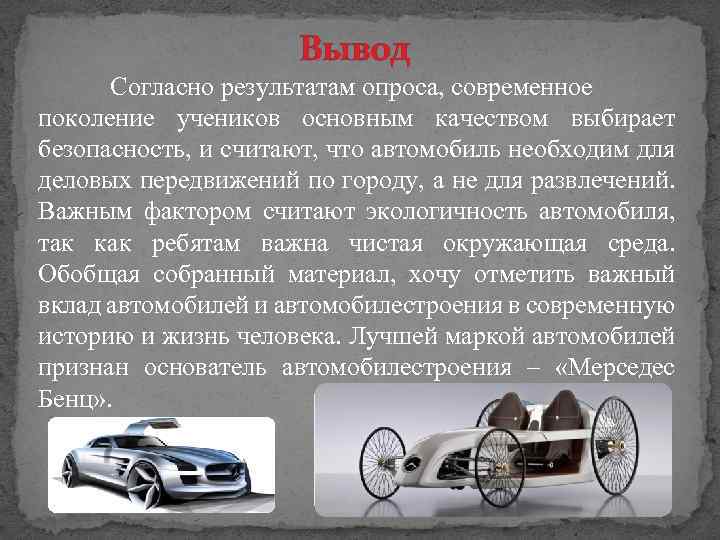 Вывод

Согласно результатам опроса, современное поколение учеников основным качеством выбирает безопасность, и считают, что автомобиль необходим для деловых передвижений по городу, а не для развлечений. Важным фактором считают экологичность автомобиля, так как ребятам важна чистая окружающая среда. Обобщая собранный материал, хочу отметить важный вклад автомобилей и автомобилестроения в современную историю и жизнь человека. Лучшей маркой автомобилей признан основатель автомобилестроения – «Мерседес Бенц».